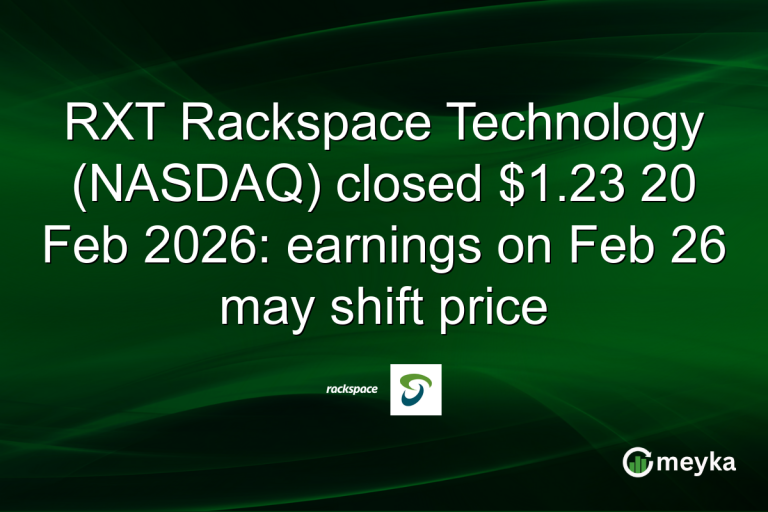 RXT Rackspace Technology (NASDAQ) closed \$1.23 20 Feb 2026: earnings on Feb 26 may shift price

rackspace

meyka